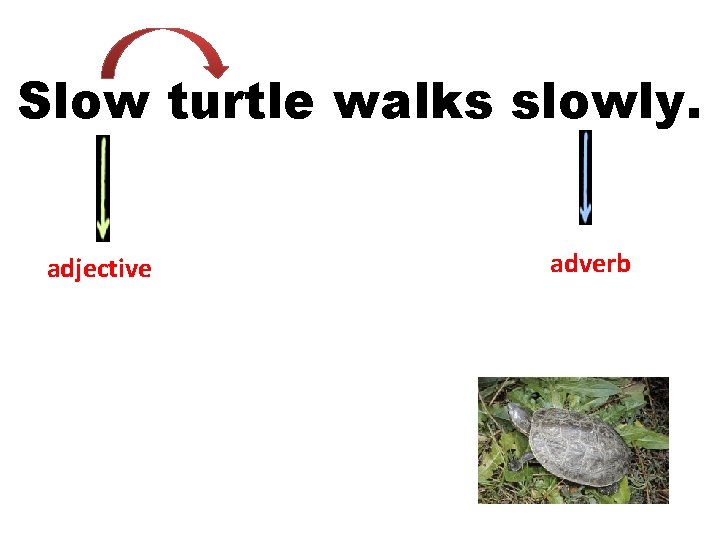 Slow turtle walks slowly.

adjective

adverb